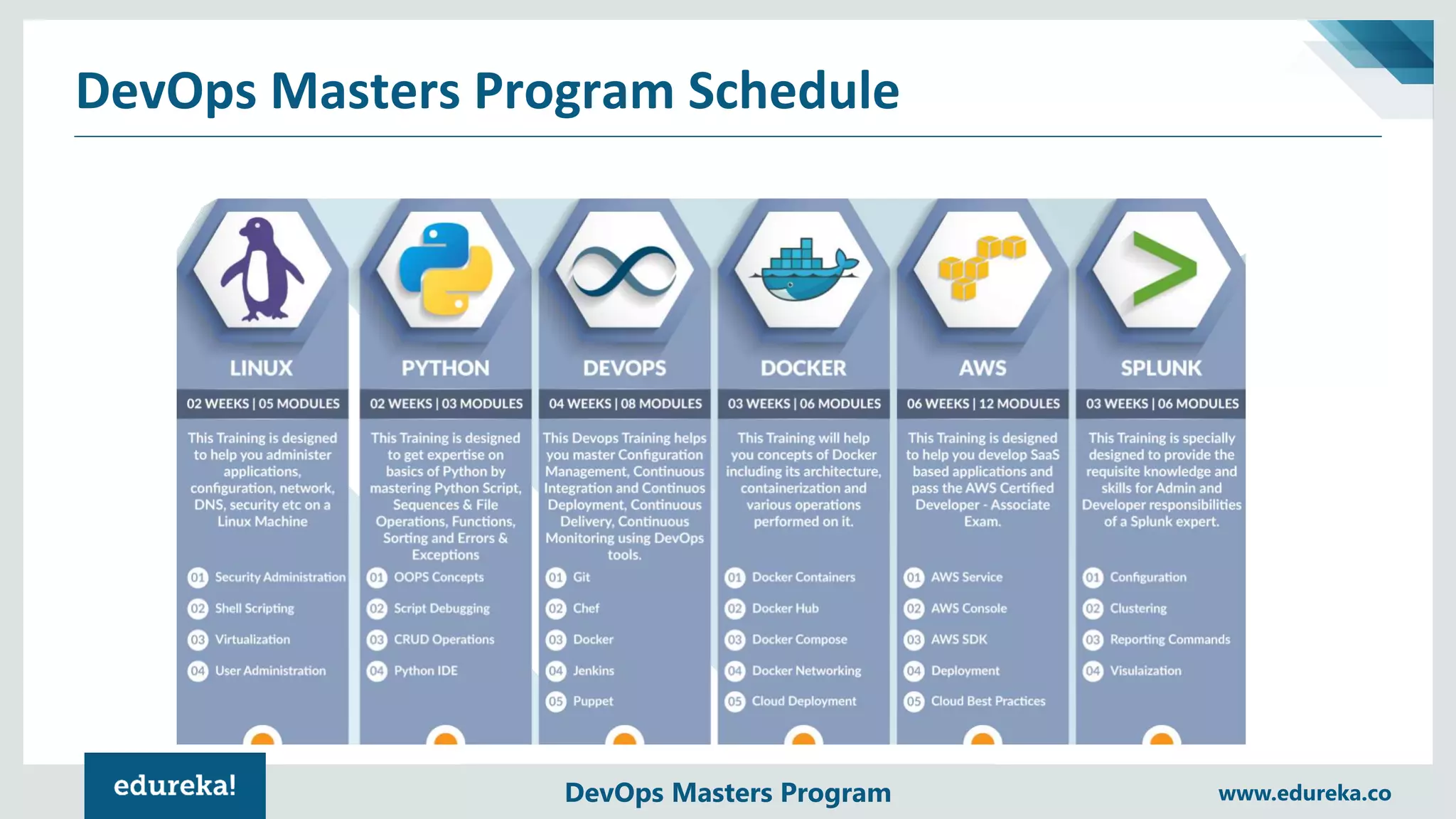 DevOps Masters Program Schedule

LINUX

02 WEEKS | 05 MODULES

This Training is designed to help you administer applications, configuration, network, DNS, security etc on a Linux Machine

01 Security Administration
02 Shell Scripting
03 Virtualization
04 User Administration

PYTHON

02 WEEKS | 03 MODULES

This Training is designed to get expertise on basics of Python by mastering Python Script, Sequences & File Operations, Functions, Sorting and Errors & Exceptions

01 OOPS Concepts
02 Script Debugging
03 CRUD Operations
04 Python IDE

DEVOPS

04 WEEKS | 08 MODULES

This Devops Training helps you master Configuration Management, Continuous Integration and Continuos Deployment, Continuous Delivery, Continuous Monitoring using DevOps tools.

01 Git
02 Chef
03 Docker
04 Jenkins
05 Puppet

DOCKER

03 WEEKS | 06 MODULES

This Training will help you concepts of Docker including its architecture, containerization and various operations performed on it.

01 Docker Containers
02 Docker Hub
03 Docker Compose
04 Docker Networking
05 Cloud Deployment

AWS

06 WEEKS | 12 MODULES

This Training is designed to help you develop SaaS based applications and pass the AWS Certified Developer - Associate Exam.

01 AWS Service
02 AWS Console
03 AWS SDK
04 Deployment
05 Cloud Best Practices

SPLUNK

03 WEEKS | 06 MODULES

This Training is specially designed to provide the requisite knowledge and skills for Admin and Developer responsibilities of a Splunk expert.

01 Configuration
02 Clustering
03 Reporting Commands
04 Visulaization

edureka!

DevOps Masters Program

www.edureka.co